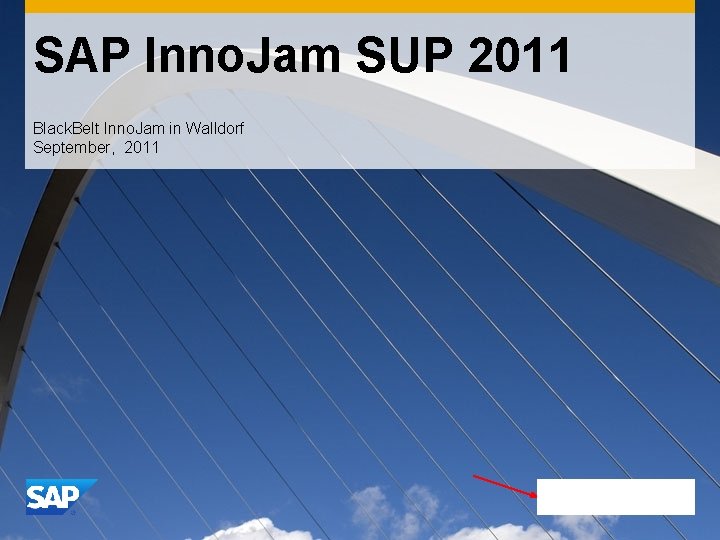 SAP InnoJam SUP 2011

BlackBelt InnoJam in Walldorf
September, 2011

SAP